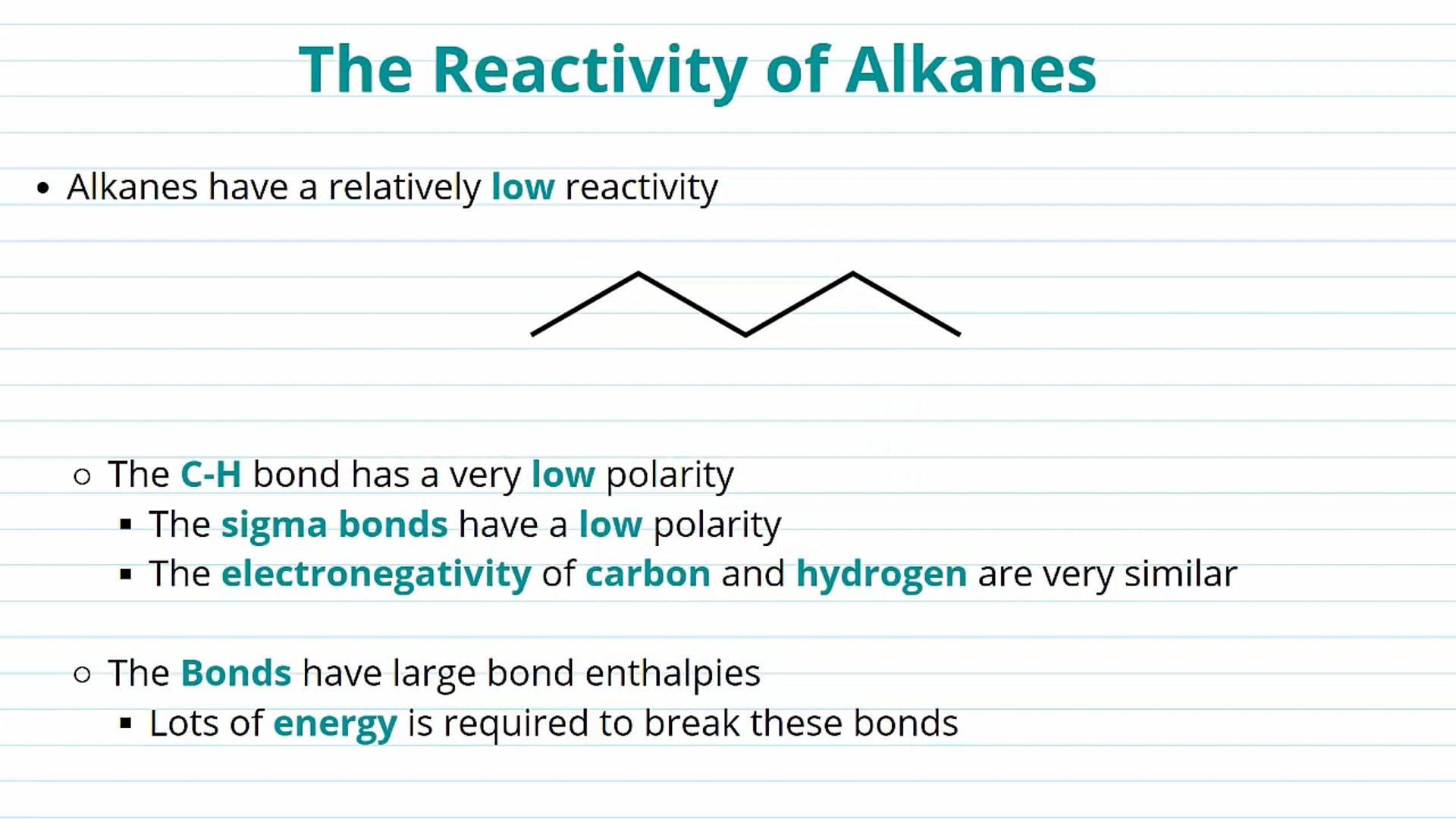 The Reactivity of Alkanes

• Alkanes have a relatively low reactivity

○ The C-H bond has a very low polarity
▪ The sigma bonds have a low polarity
▪ The electronegativity of carbon and hydrogen are very similar

○ The Bonds have large bond enthalpies
▪ Lots of energy is required to break these bonds